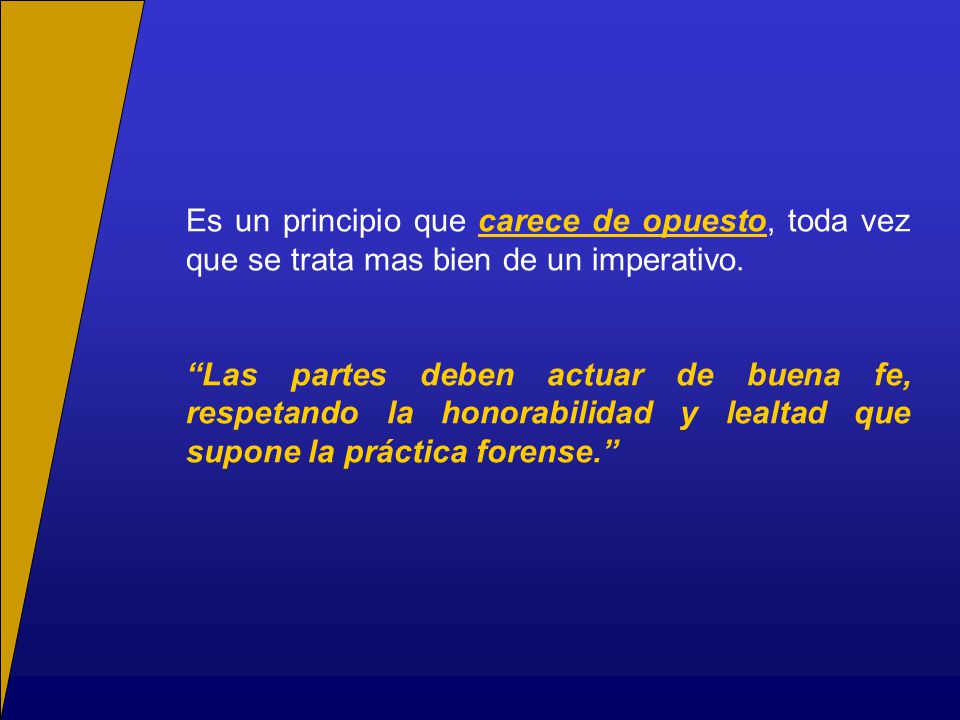 Es un principio que carece de opuesto, toda vez que se trata mas bien de un imperativo.

“Las partes deben actuar de buena fe, respetando la honorabilidad y lealtad que supone la práctica forense.”